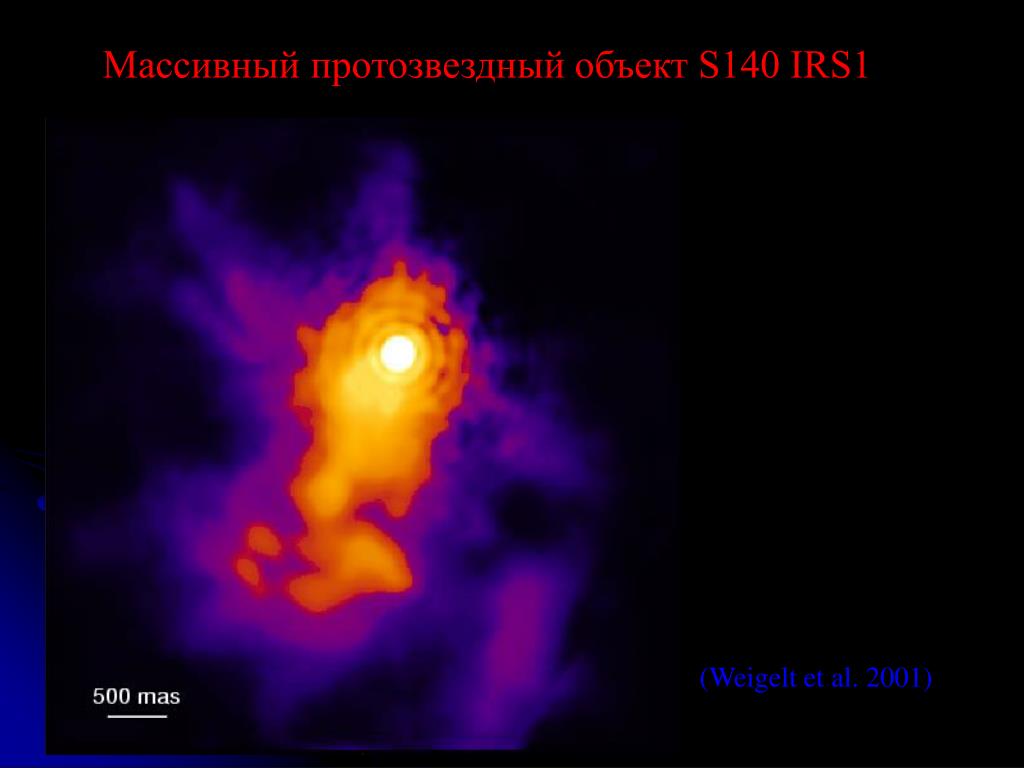 Массивный протозвездный объект S140 IRS1

500 mas

(Weigelt et al. 2001)